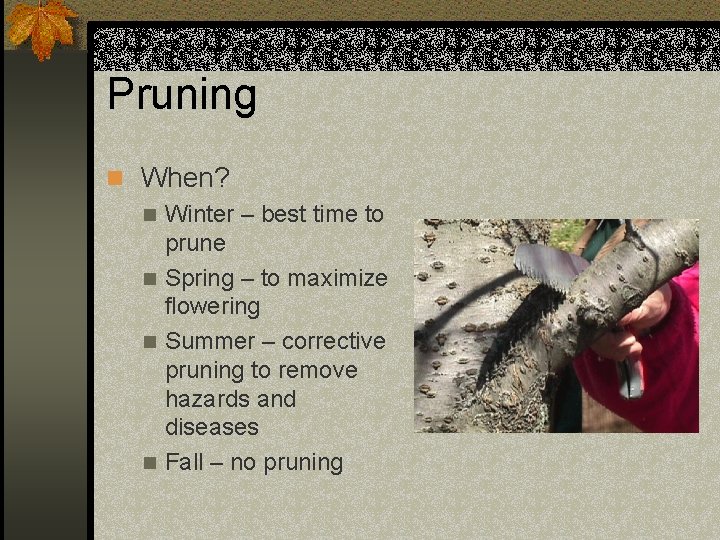 Pruning

When?

Winter – best time to prune

Spring – to maximize flowering

Summer – corrective pruning to remove hazards and diseases

Fall – no pruning